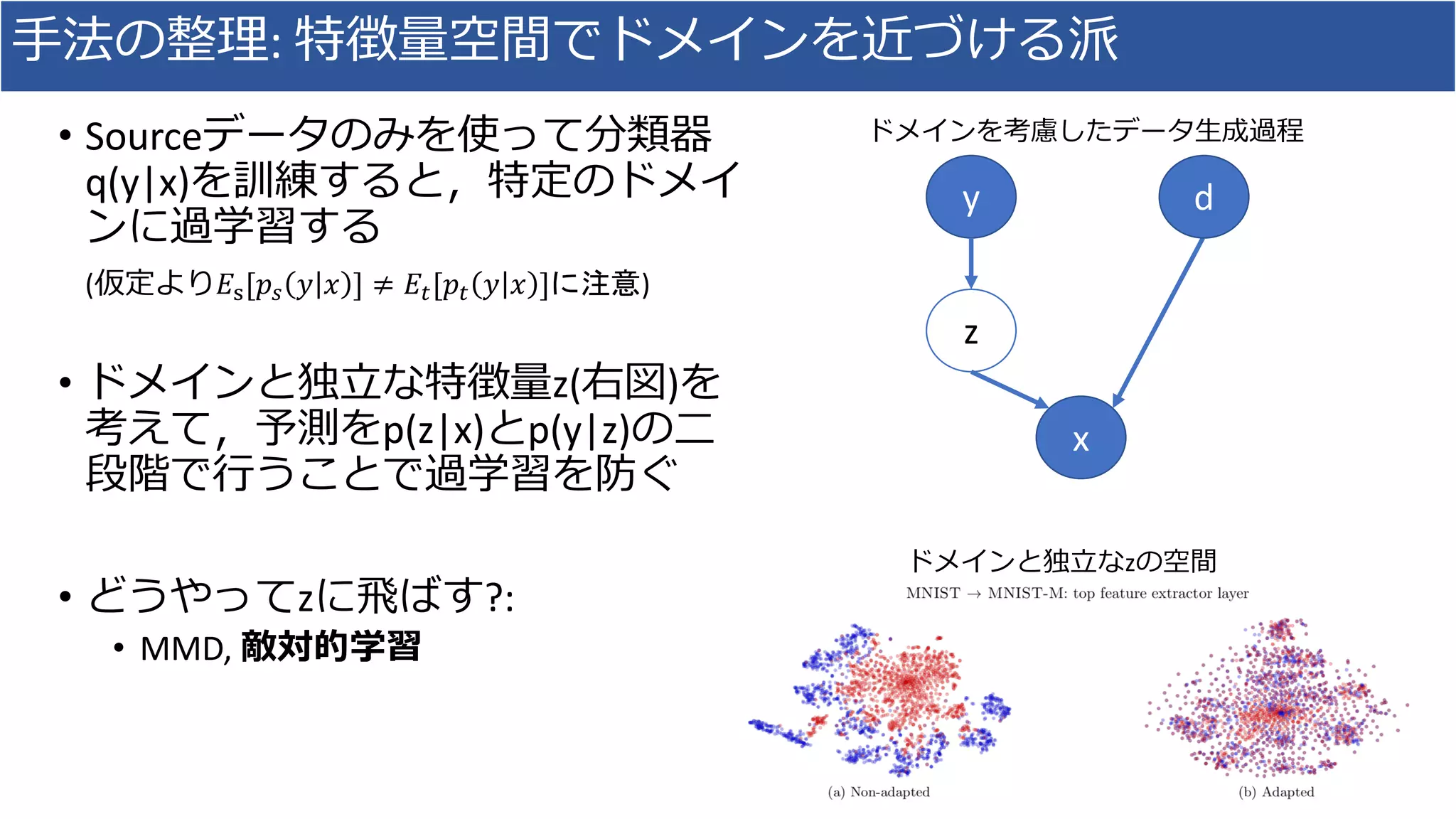 手法の整理: 特徴量空間でドメインを近づける派

• Sourceデータのみを使って分類器q(y|x)を訓練すると，特定のドメインに過学習する

(仮定より$E_s[p_s(y|x)] \neq E_t[p_t(y|x)]$に注意)

• ドメインと独立な特徴量z(右図)を考えて，予測をp(z|x)とp(y|z)の二段階で行うことで過学習を防ぐ

• どうやってzに飛ばす?:
  • MMD, 敵対的学習

ドメインを考慮したデータ生成過程

y

d

z

x

ドメインと独立なzの空間

MNIST → MNIST-M: top feature extractor layer

(a) Non-adapted

(b) Adapted